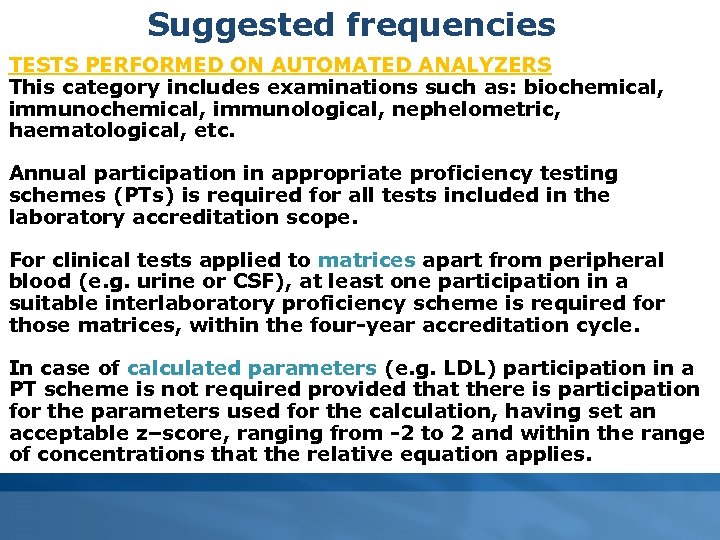 Suggested frequencies

TESTS PERFORMED ON AUTOMATED ANALYZERS
This category includes examinations such as: biochemical, immunochemical, immunological, nephelometric, haematological, etc.

Annual participation in appropriate proficiency testing schemes (PTs) is required for all tests included in the laboratory accreditation scope.

For clinical tests applied to matrices apart from peripheral blood (e.g. urine or CSF), at least one participation in a suitable interlaboratory proficiency scheme is required for those matrices, within the four-year accreditation cycle.

In case of calculated parameters (e.g. LDL) participation in a PT scheme is not required provided that there is participation for the parameters used for the calculation, having set an acceptable z–score, ranging from -2 to 2 and within the range of concentrations that the relative equation applies.